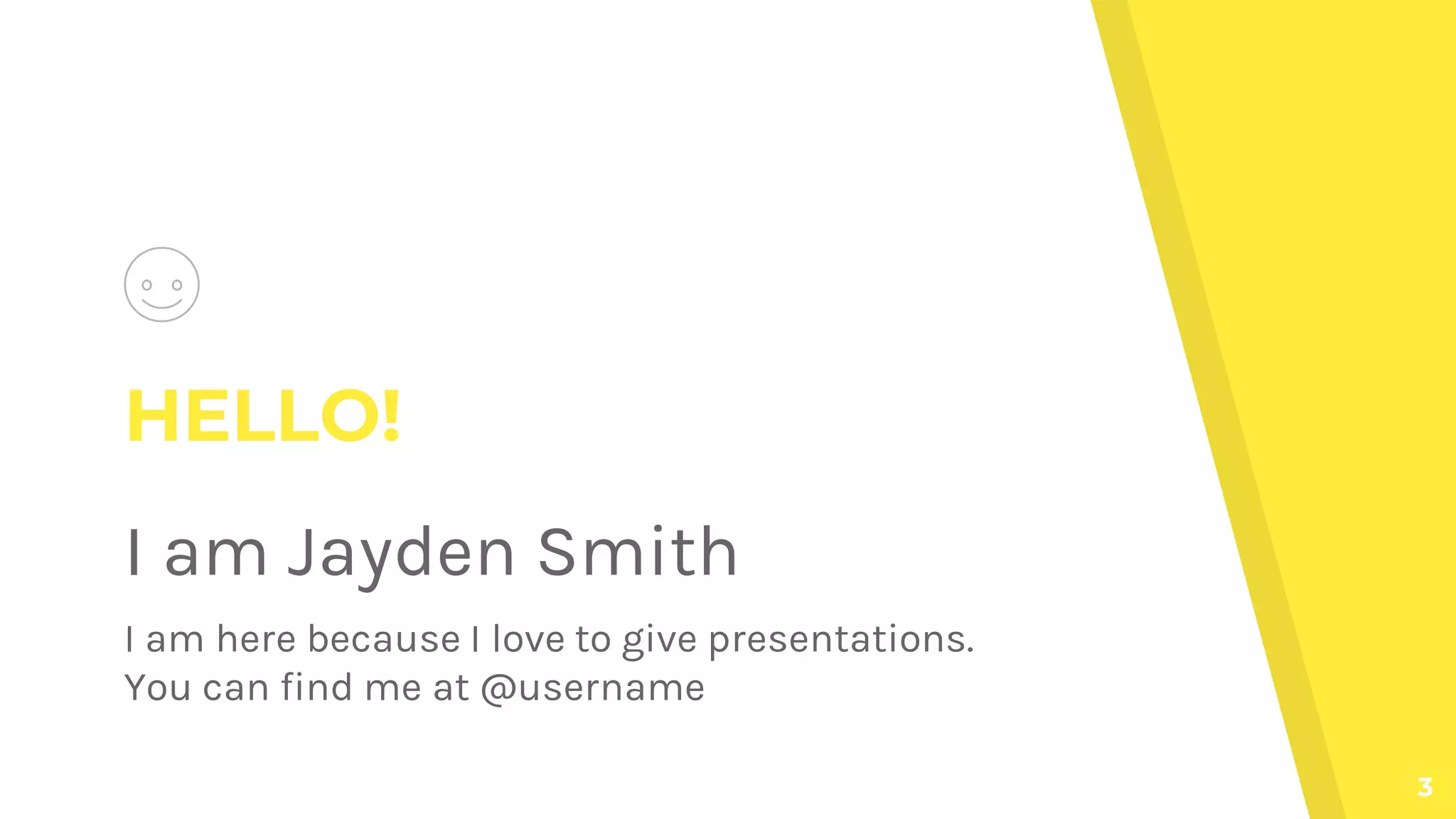 HELLO!

I am Jayden Smith

I am here because I love to give presentations.
You can find me at @username

3